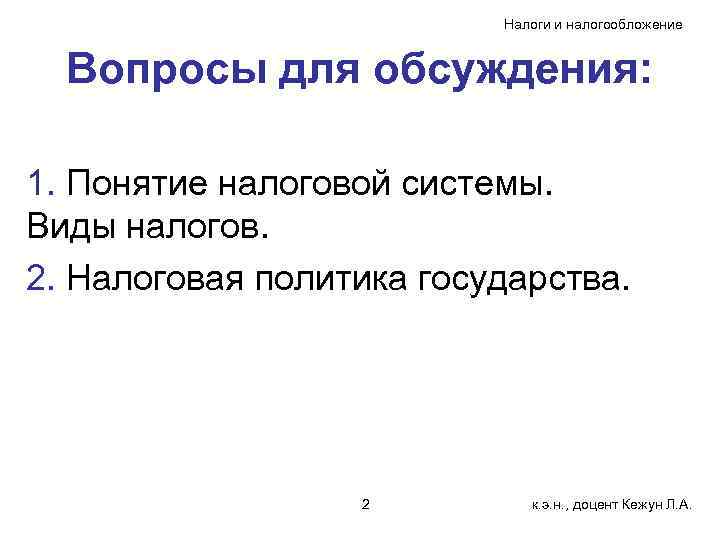 Налоги и налогообложение

Вопросы для обсуждения:

1. Понятие налоговой системы. Виды налогов.

2. Налоговая политика государства.

2

к.э.н., доцент Кежун Л.А.